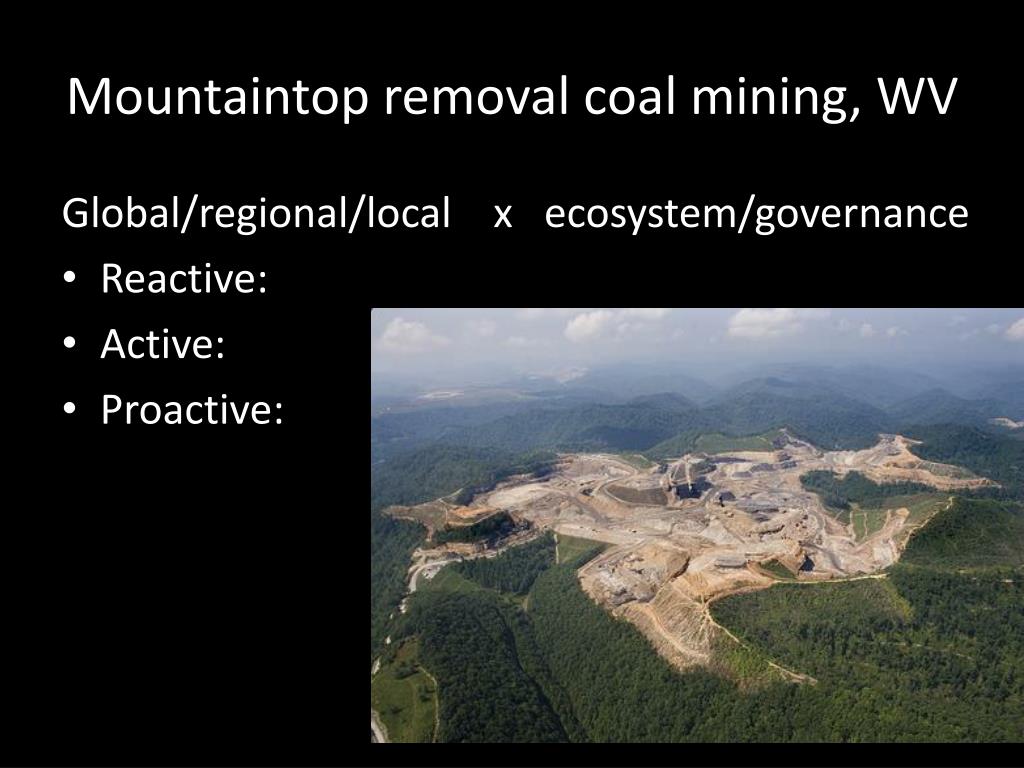 Mountaintop removal coal mining, WV

Global/regional/local x ecosystem/governance

• Reactive:
• Active:
• Proactive: